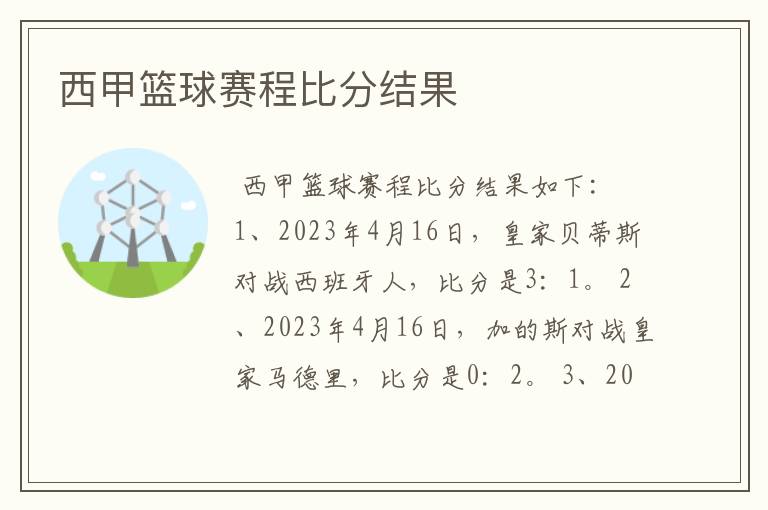 西甲篮球赛程比分结果

西甲篮球赛程比分结果如下：1、2023年4月16日，皇家贝蒂斯对战西班牙人，比分是3：1。2、2023年4月16日，加的斯对战皇家马德里，比分是0：2。3、20